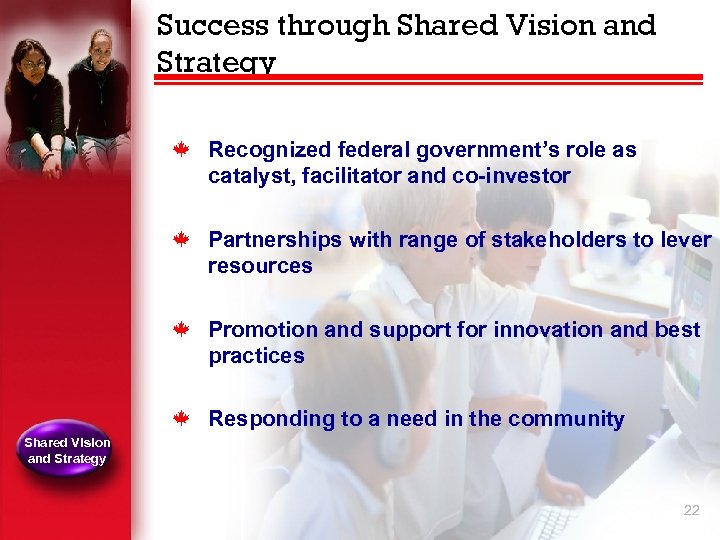 Success through Shared Vision and Strategy

Recognized federal government's role as catalyst, facilitator and co-investor

Partnerships with range of stakeholders to lever resources

Promotion and support for innovation and best practices

Responding to a need in the community

Shared Vision and Strategy

22